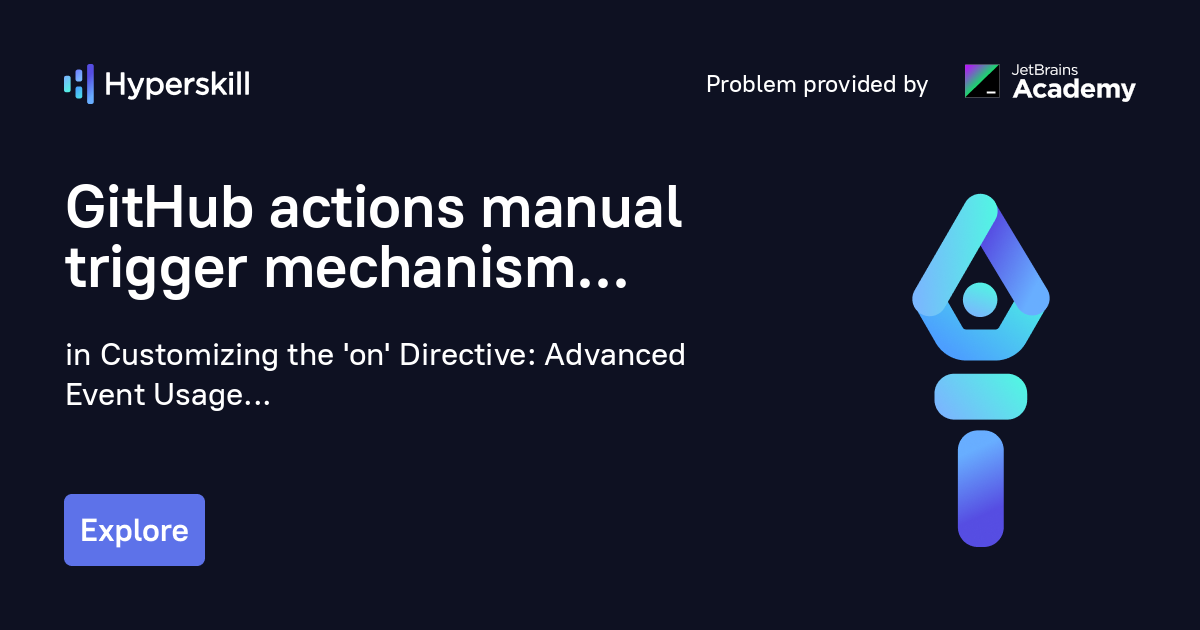 Hyperskill

Problem provided by JetBrains Academy

GitHub actions manual trigger mechanism...

in Customizing the 'on' Directive: Advanced Event Usage...

Explore